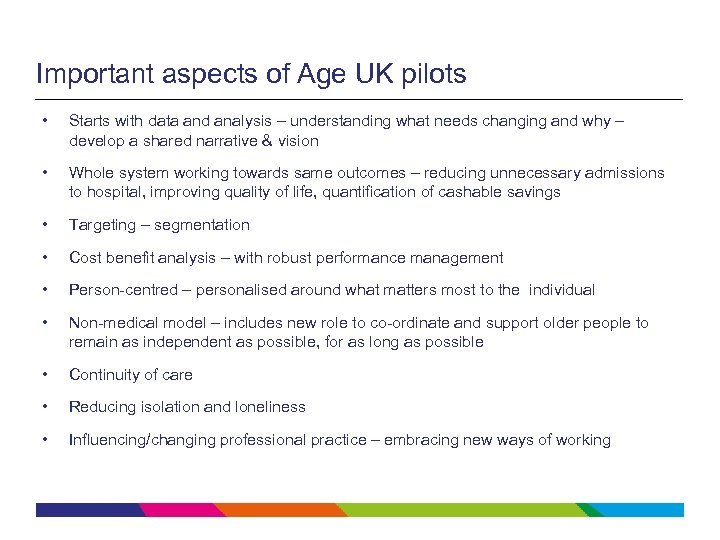 Important aspects of Age UK pilots

• Starts with data and analysis – understanding what needs changing and why – develop a shared narrative & vision

• Whole system working towards same outcomes – reducing unnecessary admissions to hospital, improving quality of life, quantification of cashable savings

• Targeting – segmentation

• Cost benefit analysis – with robust performance management

• Person-centred – personalised around what matters most to the individual

• Non-medical model – includes new role to co-ordinate and support older people to remain as independent as possible, for as long as possible

• Continuity of care

• Reducing isolation and loneliness

• Influencing/changing professional practice – embracing new ways of working